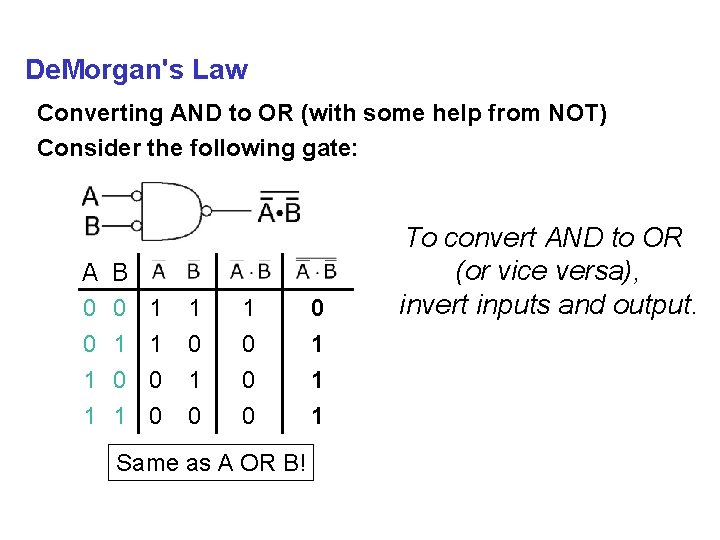 DeMorgan's Law

Converting AND to OR (with some help from NOT)

Consider the following gate:

A

B

$\overline{\overline{A} \bullet \overline{B}}$

| A | B | $\overline{A}$ | $\overline{B}$ | $\overline{A} \cdot \overline{B}$ | $\overline{\overline{A} \cdot \overline{B}}$ |
|---|---|---|---|---|---|
| 0 | 0 | 1 | 1 | 1 | 0 |
| 0 | 1 | 1 | 0 | 0 | 1 |
| 1 | 0 | 0 | 1 | 0 | 1 |
| 1 | 1 | 0 | 0 | 0 | 1 |

Same as A OR B!

To convert AND to OR (or vice versa), invert inputs and output.